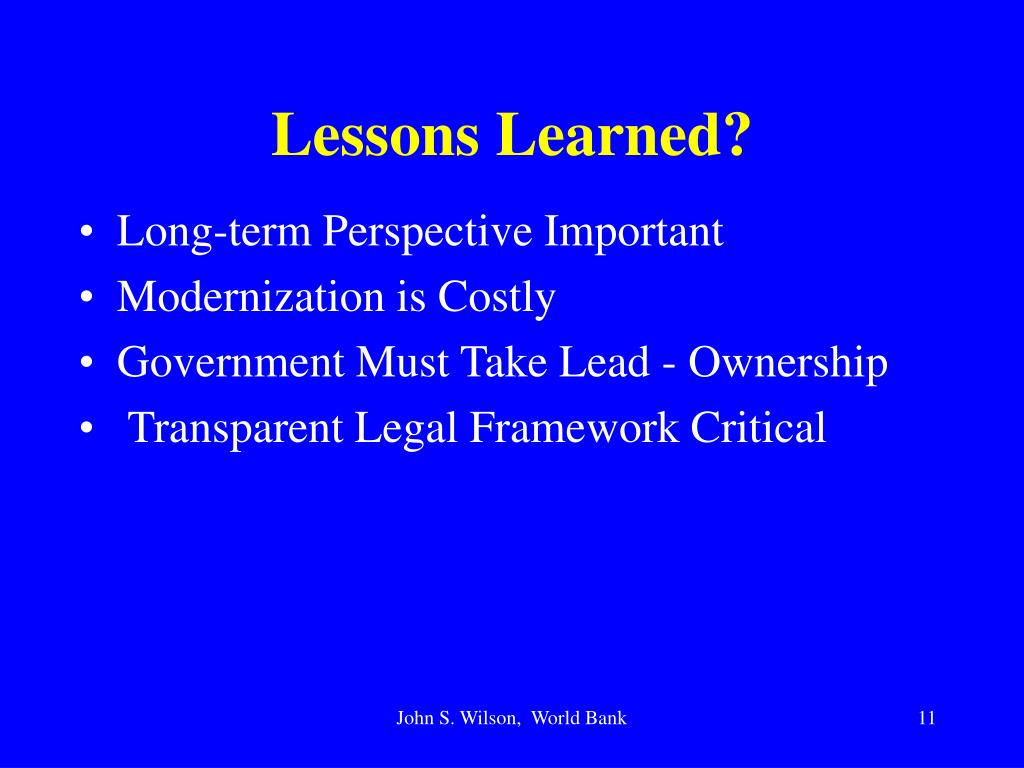 Lessons Learned?

• Long-term Perspective Important
• Modernization is Costly
• Government Must Take Lead - Ownership
• Transparent Legal Framework Critical

John S. Wilson, World Bank

11